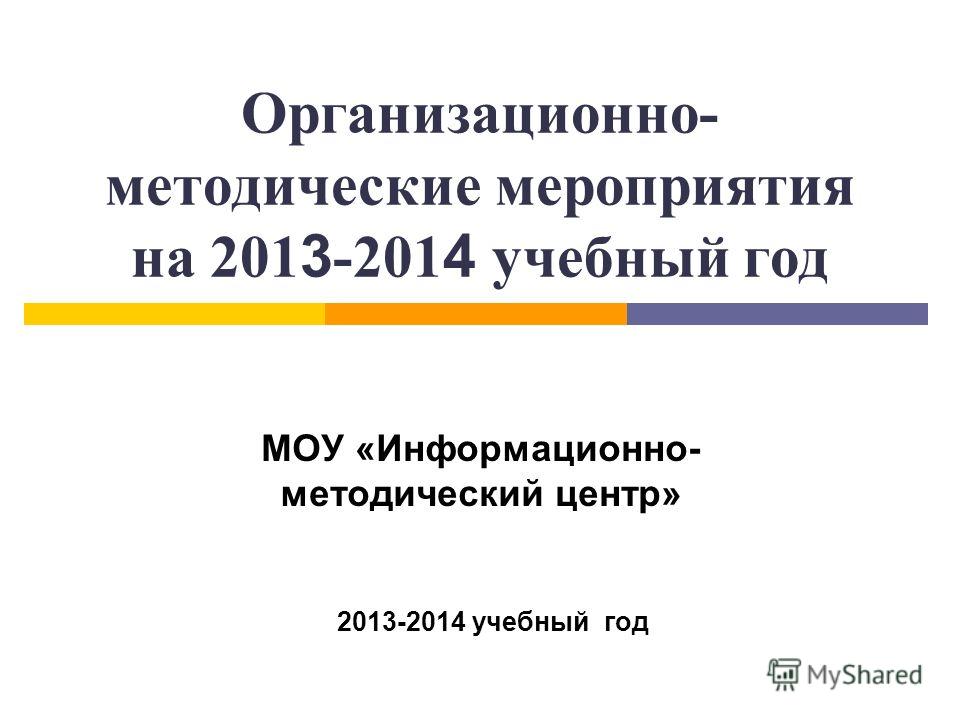 Организационно-методические мероприятия на 2013-2014 учебный год

МОУ «Информационно-методический центр»

2013-2014 учебный год

MyShared